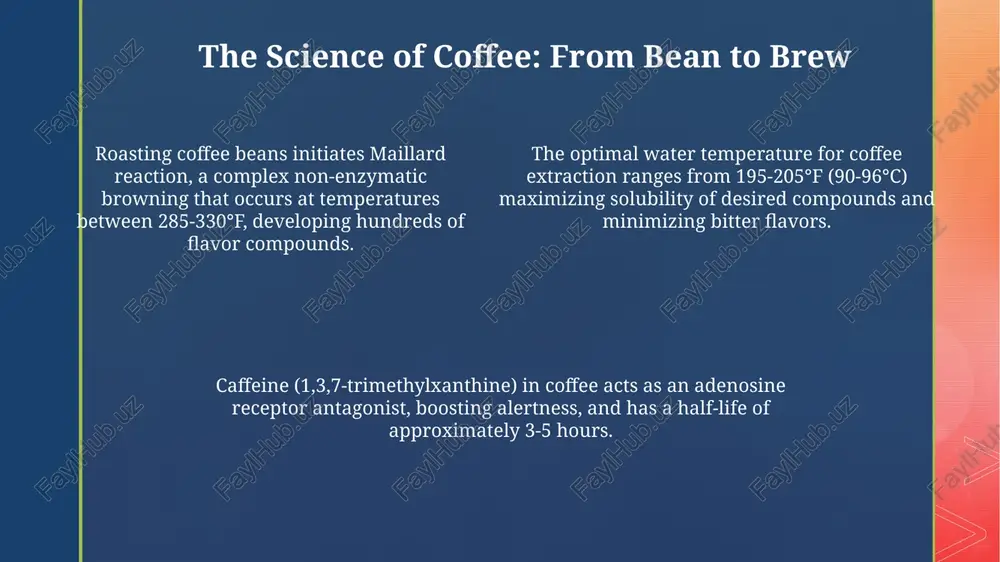 The Science of Coffee: From Bean to Brew

Roasting coffee beans initiates Maillard reaction, a complex non-enzymatic browning that occurs at temperatures between 285-330°F, developing hundreds of flavor compounds.

The optimal water temperature for coffee extraction ranges from 195-205°F (90-96°C) maximizing solubility of desired compounds and minimizing bitter flavors.

Caffeine (1,3,7-trimethylxanthine) in coffee acts as an adenosine receptor antagonist, boosting alertness, and has a half-life of approximately 3-5 hours.

FaylHub.uz